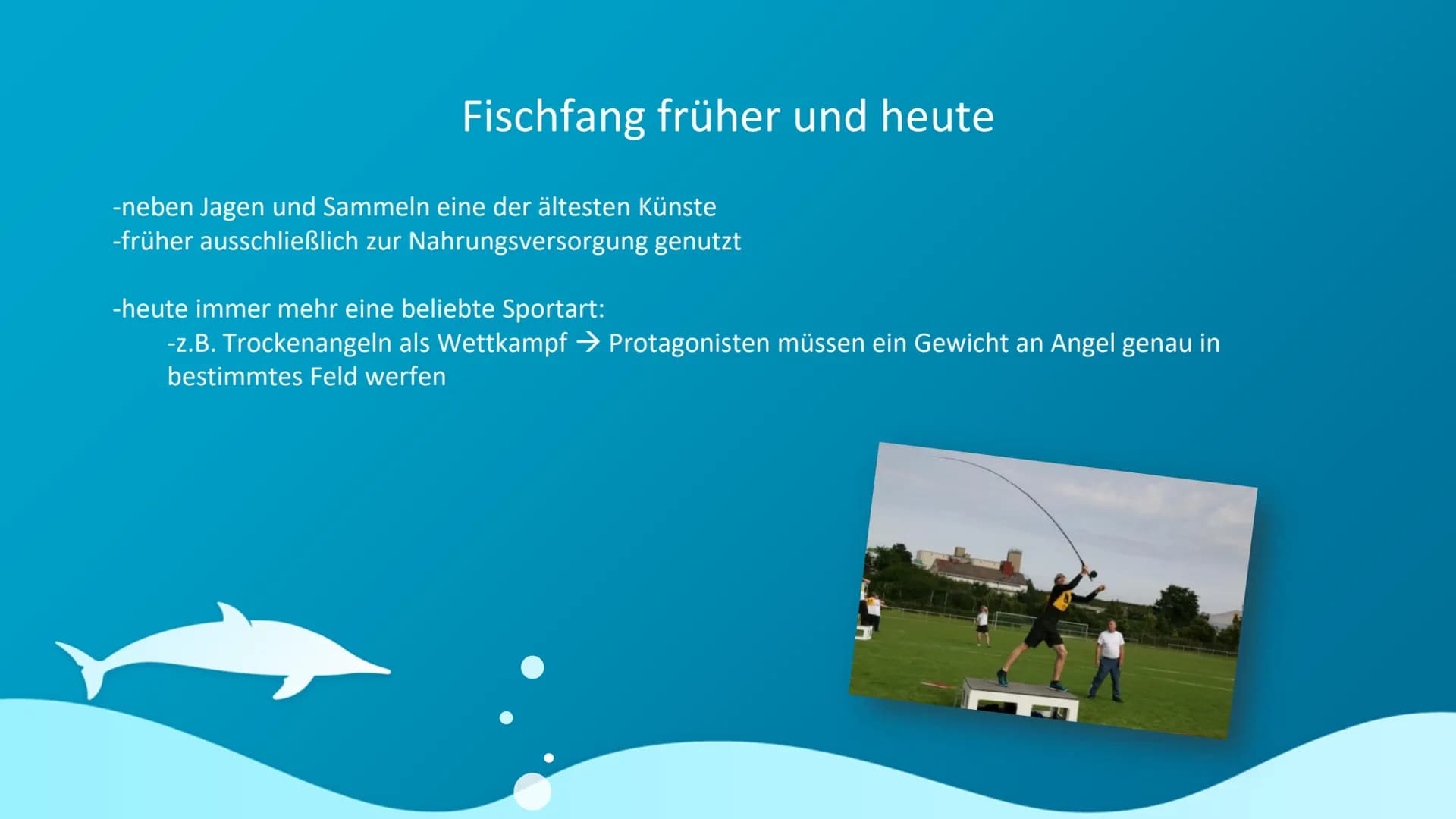 Fischfang früher und heute

-neben Jagen und Sammeln eine der ältesten Künste
-früher ausschließlich zur Nahrungsversorgung genutzt

-heute immer mehr eine beliebte Sportart:
-z.B. Trockenangeln als Wettkampf → Protagonisten müssen ein Gewicht an Angel genau in bestimmtes Feld werfen